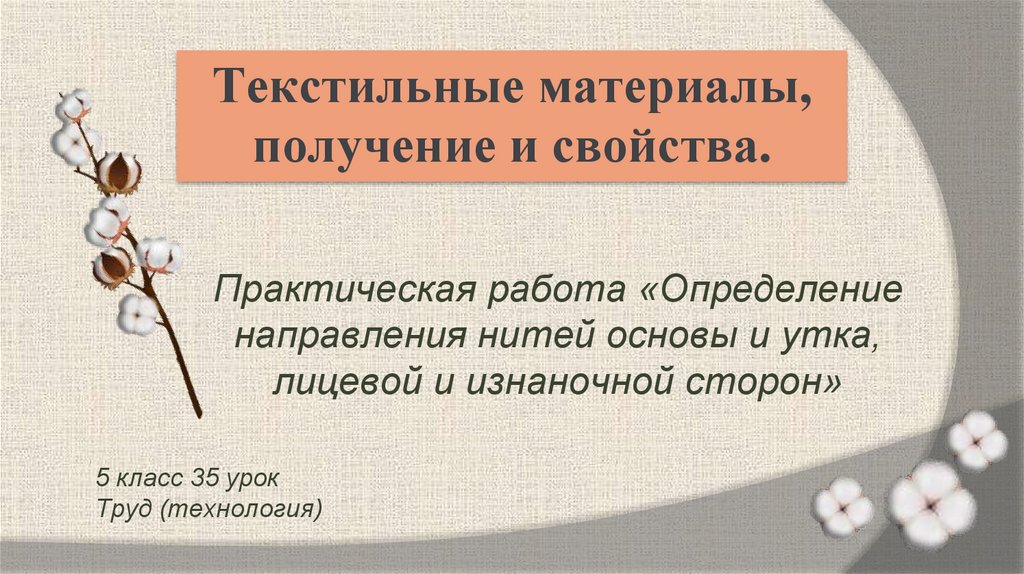 Текстильные материалы, получение и свойства.

Практическая работа «Определение направления нитей основы и утка, лицевой и изнаночной сторон»

5 класс 35 урок
Труд (технология)